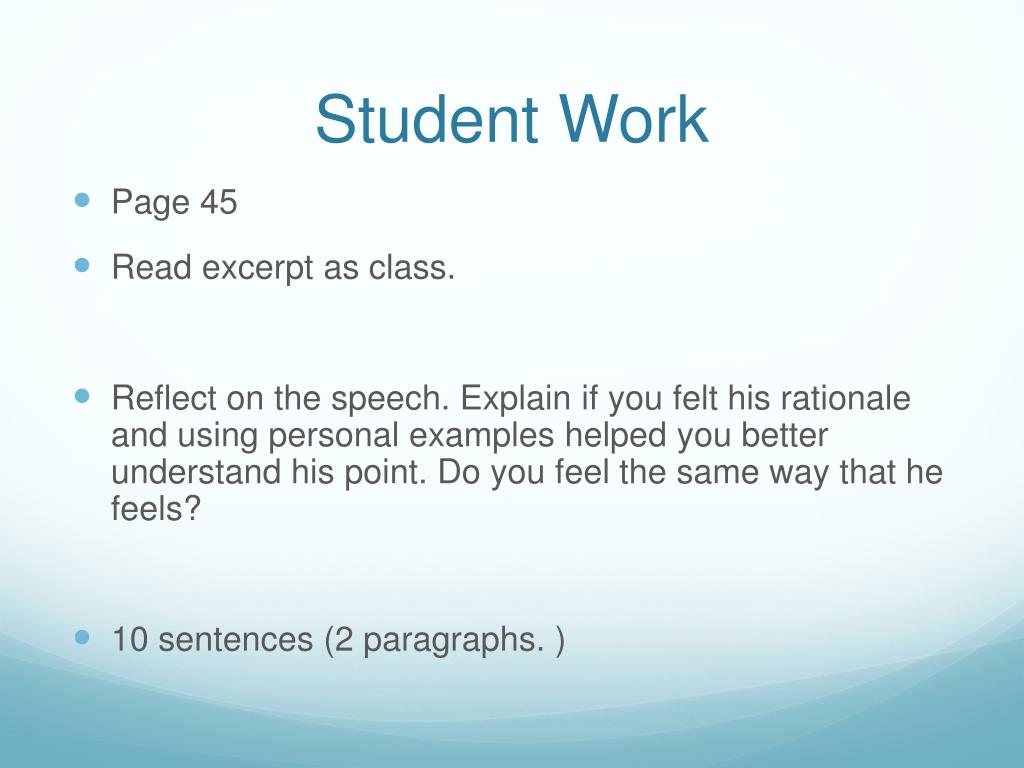 Student Work

Page 45

Read excerpt as class.

Reflect on the speech. Explain if you felt his rationale and using personal examples helped you better understand his point. Do you feel the same way that he feels?

10 sentences (2 paragraphs. )